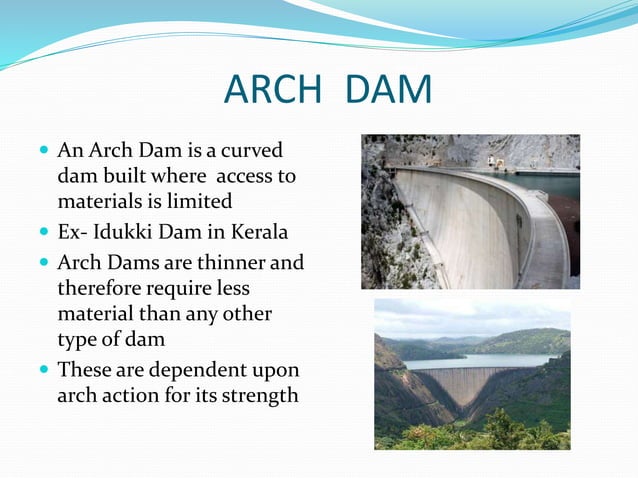 ARCH DAM

- An Arch Dam is a curved dam built where access to materials is limited
- Ex- Idukki Dam in Kerala
- Arch Dams are thinner and therefore require less material than any other type of dam
- These are dependent upon arch action for its strength